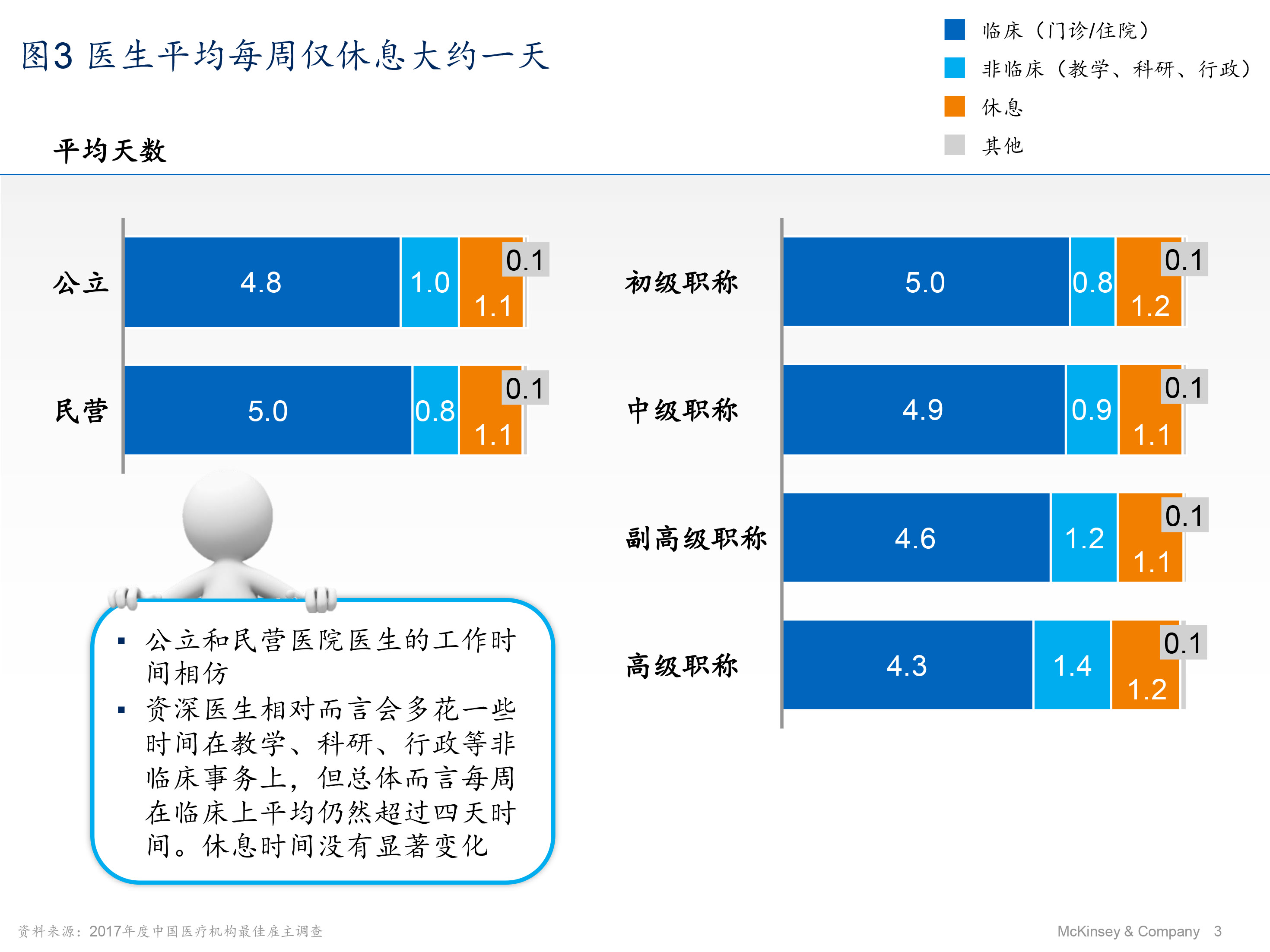 图3 医生平均每周仅休息大约一天

临床（门诊/住院）
非临床（教学、科研、行政）
休息
其他

平均天数

公立 4.8 1.0 1.1 0.1

民营 5.0 0.8 1.1 0.1

初级职称 5.0 0.8 1.2 0.1

中级职称 4.9 0.9 1.1 0.1

副高级职称 4.6 1.2 1.1 0.1

高级职称 4.3 1.4 1.2 0.1

▪ 公立和民营医院医生的工作时间相仿
▪ 资深医生相对而言会多花一些时间在教学、科研、行政等非临床事务上，但总体而言每周在临床上平均仍然超过四天时间。休息时间没有显著变化

资料来源：2017年度中国医疗机构最佳雇主调查

McKinsey & Company 3